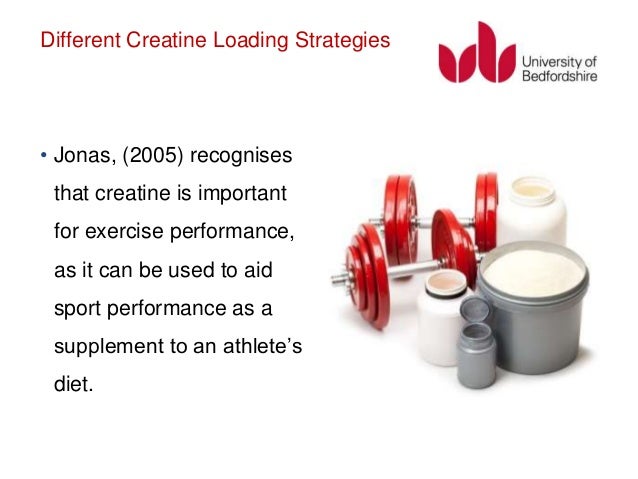 Different Creatine Loading Strategies

University of Bedfordshire

• Jonas, (2005) recognises that creatine is important for exercise performance, as it can be used to aid sport performance as a supplement to an athlete's diet.